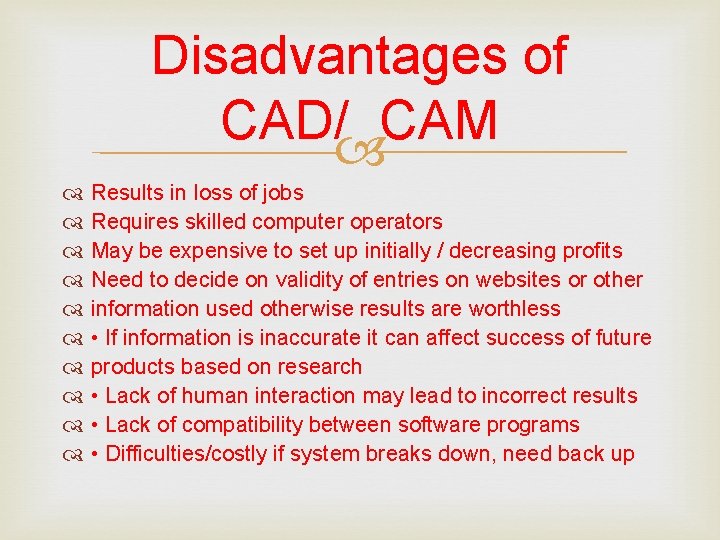 Disadvantages of CAD/ CAM

Results in loss of jobs
Requires skilled computer operators
May be expensive to set up initially / decreasing profits
Need to decide on validity of entries on websites or other
information used otherwise results are worthless
• If information is inaccurate it can affect success of future
products based on research
• Lack of human interaction may lead to incorrect results
• Lack of compatibility between software programs
• Difficulties/costly if system breaks down, need back up